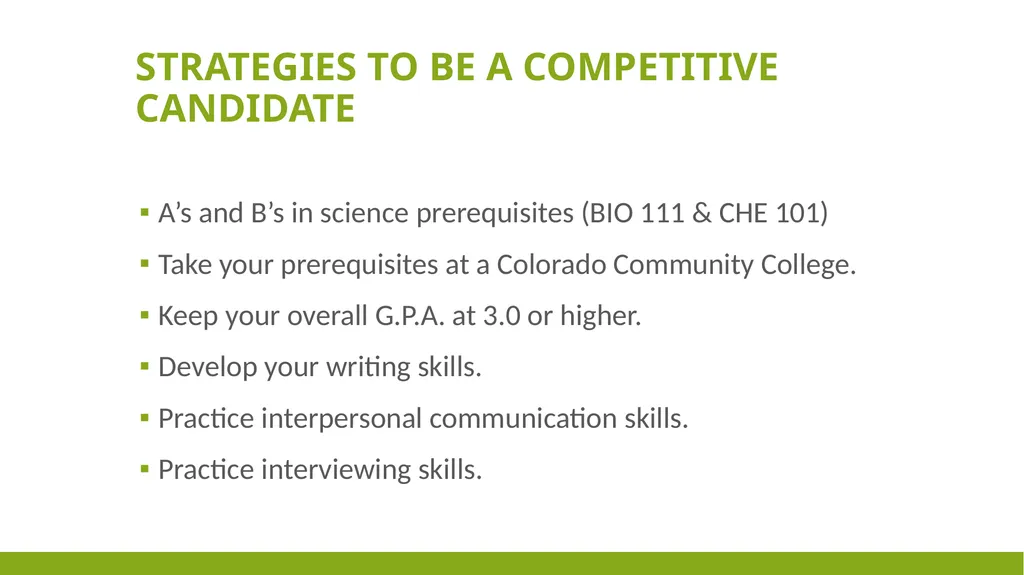 STRATEGIES TO BE A COMPETITIVE CANDIDATE

▪ A’s and B’s in science prerequisites (BIO 111 & CHE 101)

▪ Take your prerequisites at a Colorado Community College.

▪ Keep your overall G.P.A. at 3.0 or higher.

▪ Develop your writing skills.

▪ Practice interpersonal communication skills.

▪ Practice interviewing skills.